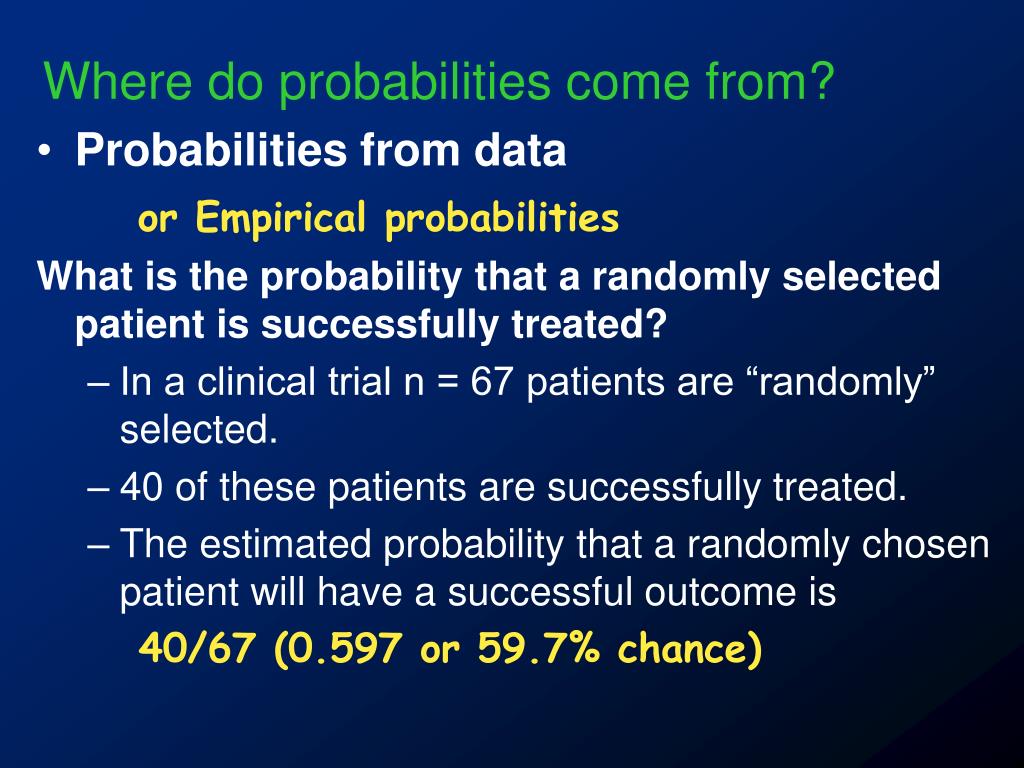 Where do probabilities come from?

• Probabilities from data

or Empirical probabilities

What is the probability that a randomly selected patient is successfully treated?

– In a clinical trial n = 67 patients are “randomly” selected.

– 40 of these patients are successfully treated.

– The estimated probability that a randomly chosen patient will have a successful outcome is

40/67 (0.597 or 59.7% chance)